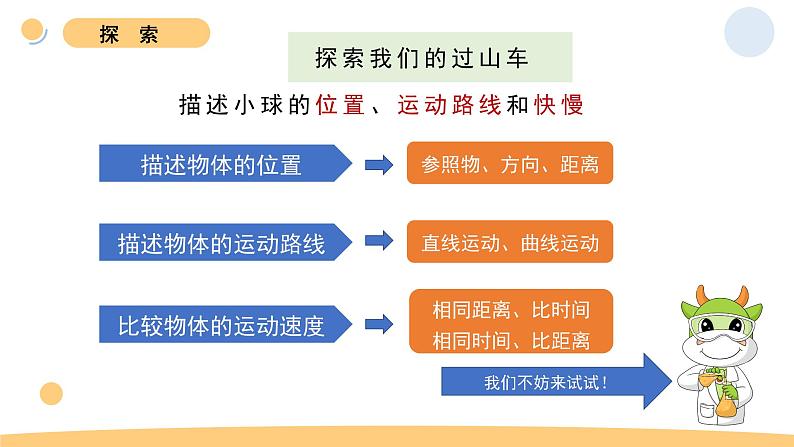 探 索

探索我们的过山车

描述小球的位置、运动路线和快慢

描述物体的位置

参照物、方向、距离

描述物体的运动路线

直线运动、曲线运动

比较物体的运动速度

相同距离、比时间
相同时间、比距离

我们不妨来试试！